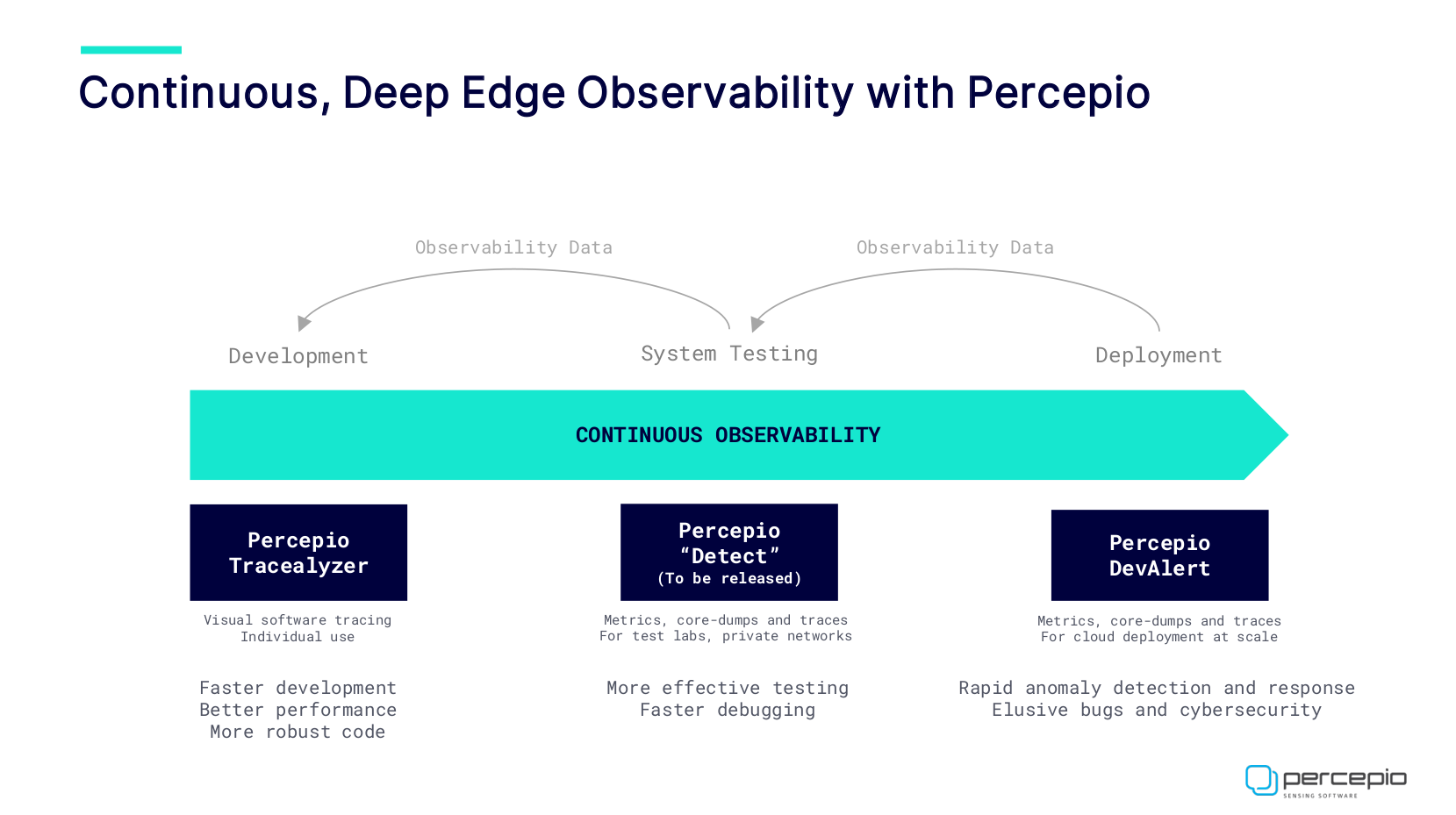 Continuous, Deep Edge Observability with Percepio

Observability Data

Observability Data

Development

System Testing

Deployment

CONTINUOUS OBSERVABILITY

Percepio Tracealyzer

Visual software tracing
Individual use

Faster development
Better performance
More robust code

Percepio “Detect” (To be released)

Metrics, core-dumps and traces
For test labs, private networks

More effective testing
Faster debugging

Percepio DevAlert

Metrics, core-dumps and traces
For cloud deployment at scale

Rapid anomaly detection and response
Elusive bugs and cybersecurity

percepio
SENSING SOFTWARE